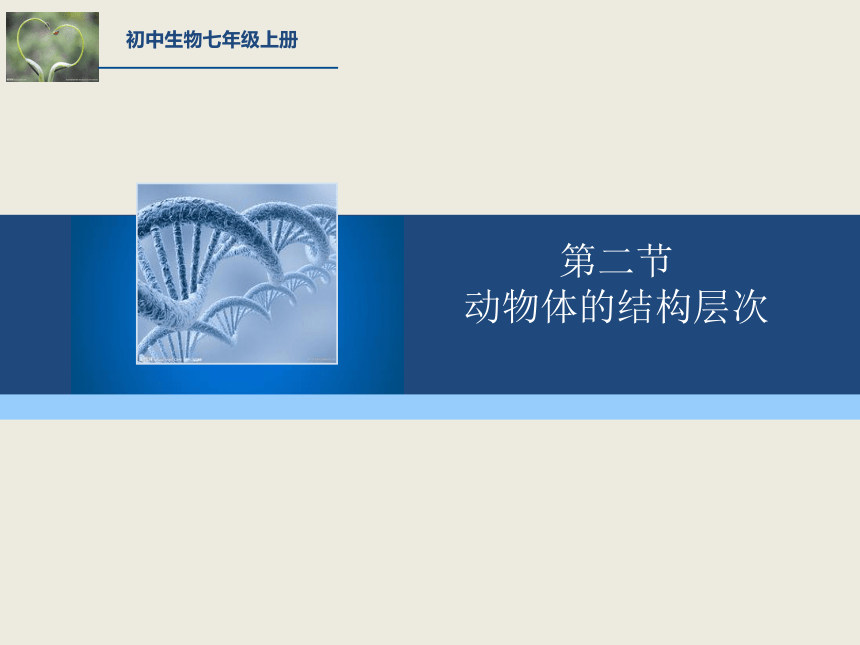 初中生物七年级上册

第二节
动物体的结构层次